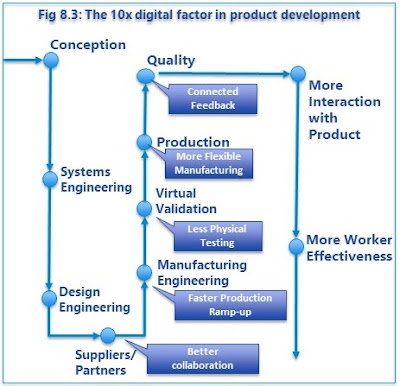 Fig 8.3: The 10x digital factor in product development

Conception

Systems Engineering

Design Engineering

Suppliers/ Partners

Better collaboration

Manufacturing Engineering

Faster Production Ramp-up

Virtual Validation

Less Physical Testing

Production

More Flexible Manufacturing

Quality

Connected Feedback

More Interaction with Product

More Worker Effectiveness